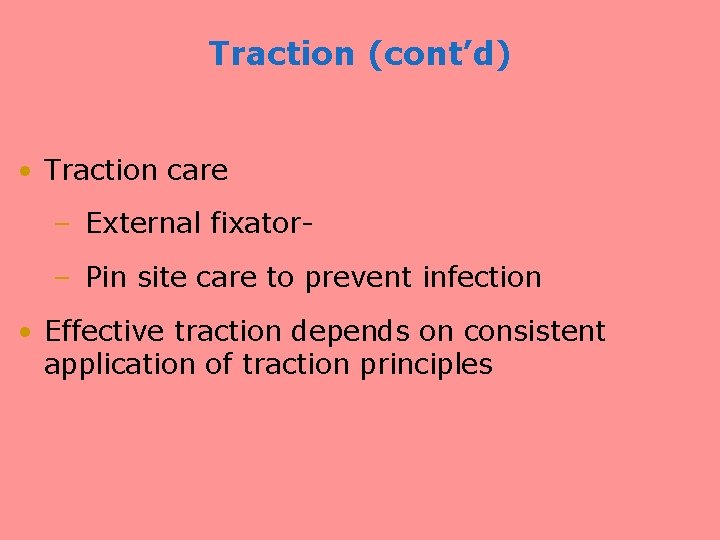 Traction (cont’d)

• Traction care
– External fixator-
– Pin site care to prevent infection
• Effective traction depends on consistent application of traction principles